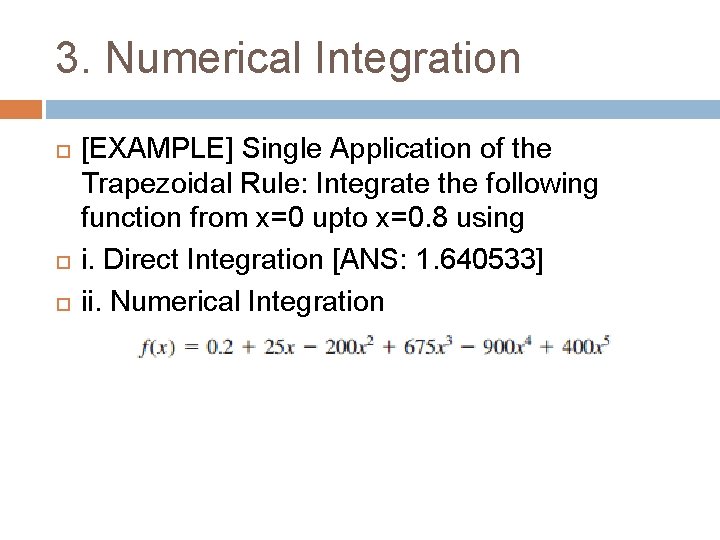 3. Numerical Integration

[EXAMPLE] Single Application of the Trapezoidal Rule: Integrate the following function from x=0 upto x=0.8 using

i. Direct Integration [ANS: 1.640533]

ii. Numerical Integration

$f(x) = 0.2 + 25x - 200x^2 + 675x^3 - 900x^4 + 400x^5$